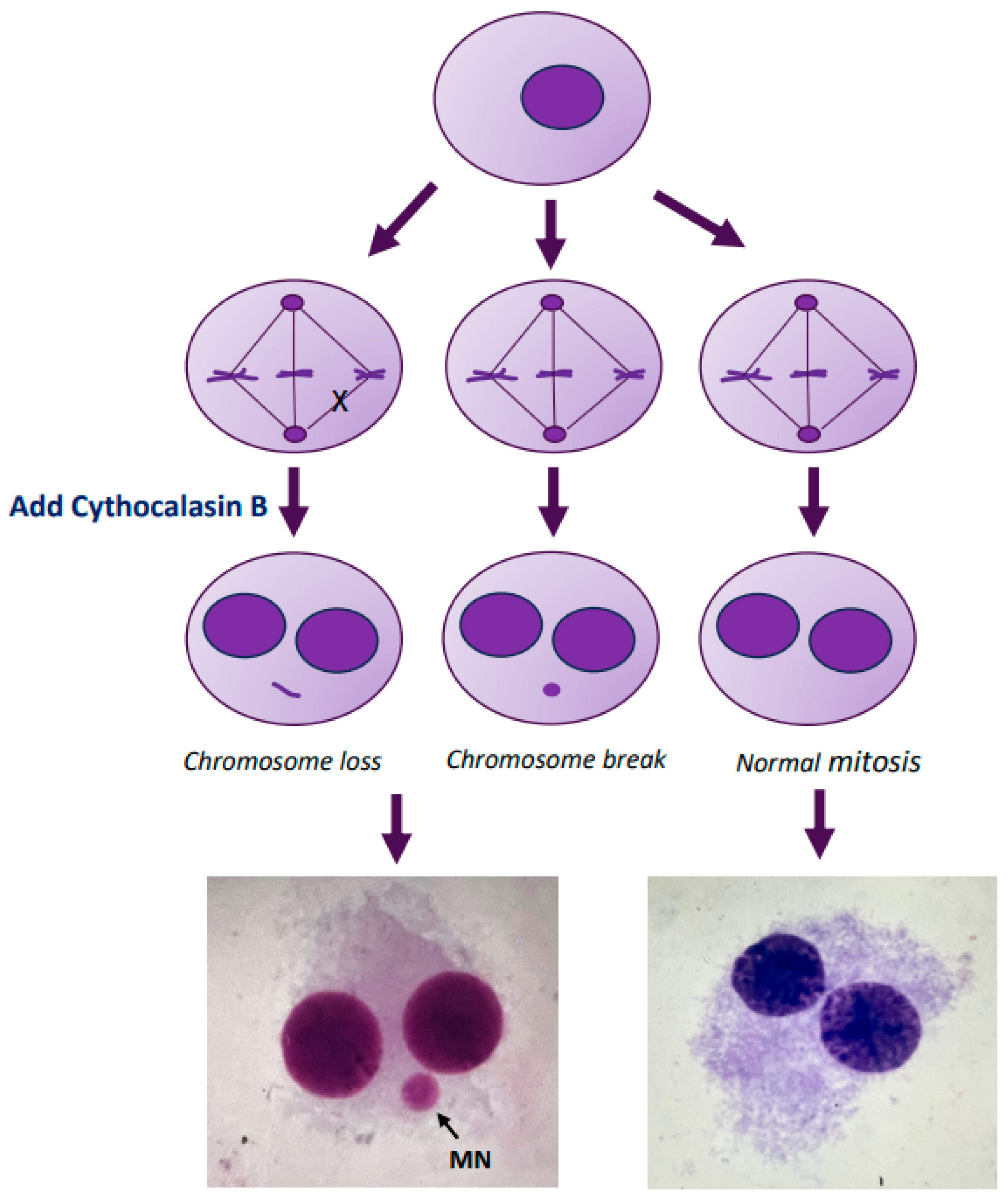 X

Add Cythocalasin B

Chromosome loss

Chromosome break

Normal mitosis

MN